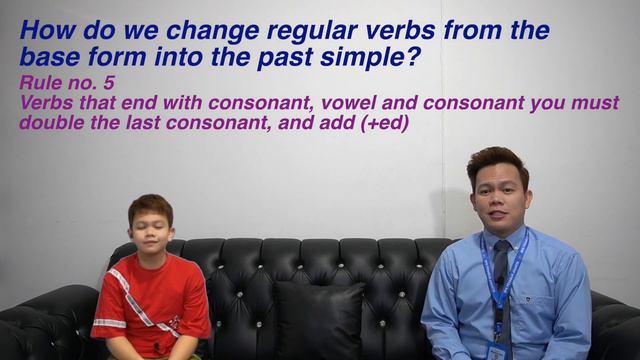 How do we change regular verbs from the base form into the past simple?

Rule no. 5
Verbs that end with consonant, vowel and consonant you must double the last consonant, and add (+ed)